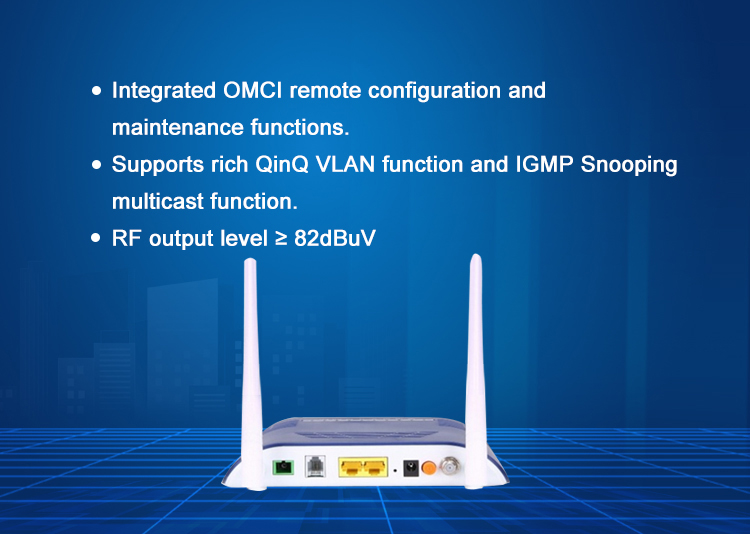 • Integrated OMCI remote configuration and maintenance functions.

• Supports rich QinQ VLAN function and IGMP Snooping multicast function.

• RF output level ≥ 82dBuV